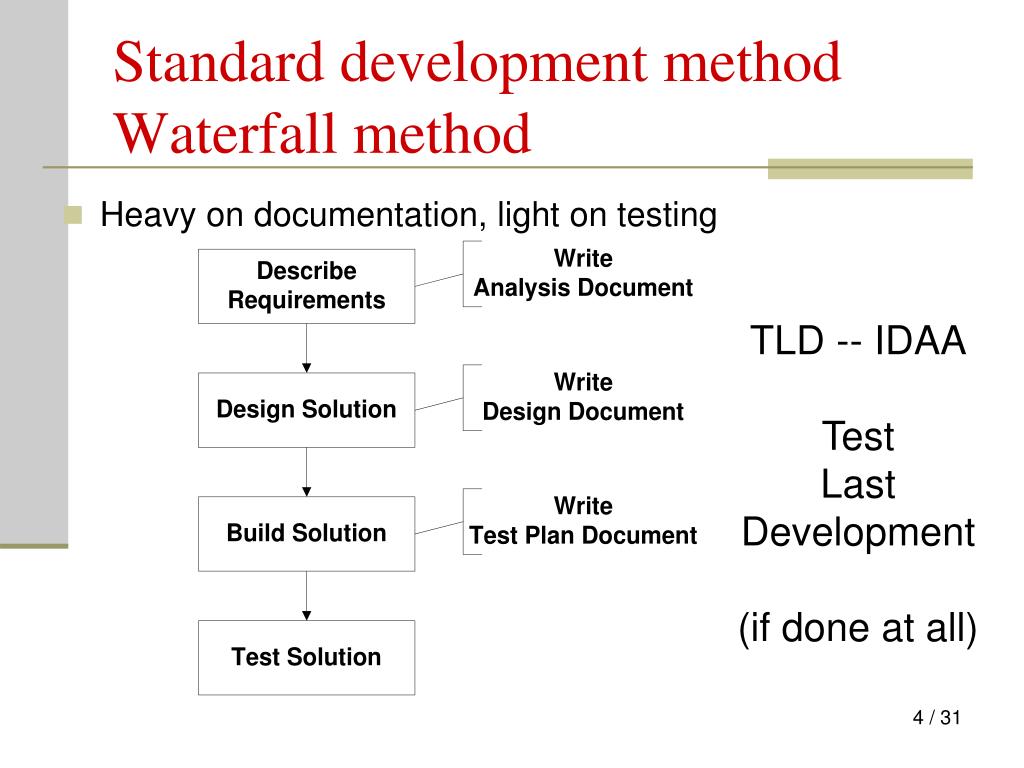 Standard development method
Waterfall method

Heavy on documentation, light on testing

Describe Requirements

Write Analysis Document

Design Solution

Write Design Document

Build Solution

Write Test Plan Document

Test Solution

TLD -- IDAA

Test Last Development

(if done at all)

4 / 31